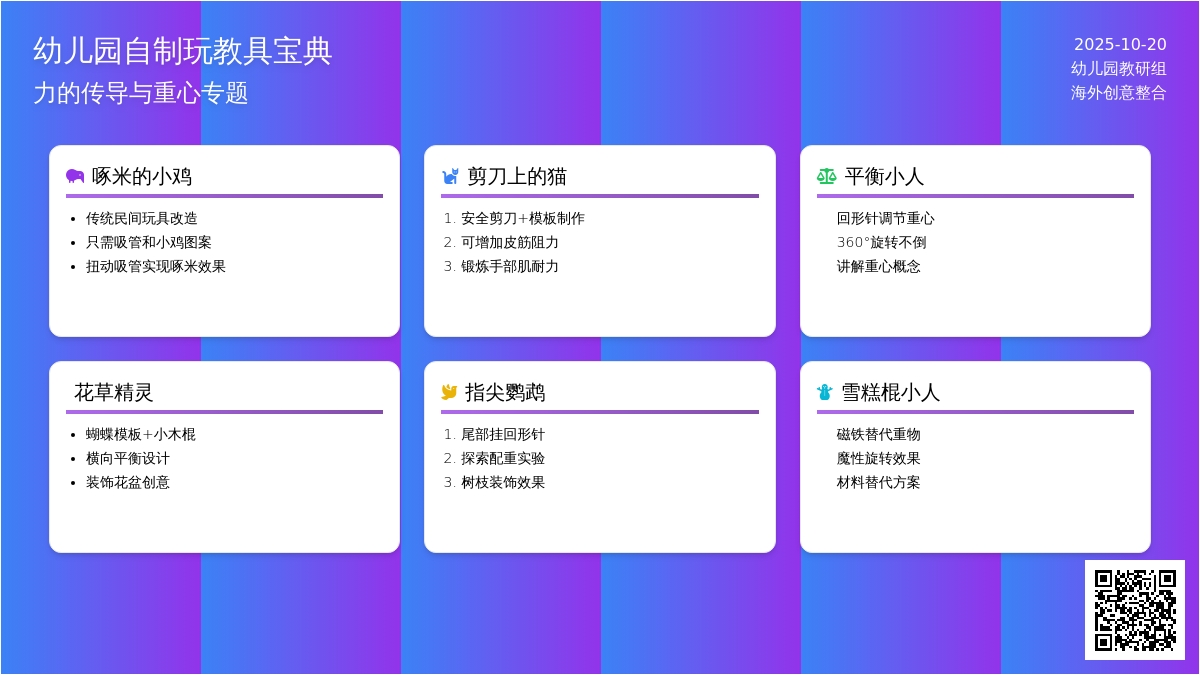 幼儿园自制玩教具宝典
力的传导与重心专题

2025-10-20
幼儿园教研组
海外创意整合

啄米的小鸡
- 传统民间玩具改造
- 只需吸管和小鸡图案
- 扭动吸管实现啄米效果

剪刀上的猫
1. 安全剪刀+模板制作
2. 可增加皮筋阻力
3. 锻炼手部肌耐力

平衡小人
回形针调节重心
360°旋转不倒
讲解重心概念

花草精灵
- 蝴蝶模板+小木棍
- 横向平衡设计
- 装饰花盆创意

指尖鹦鹉
1. 尾部挂回形针
2. 探索配重实验
3. 树枝装饰效果

雪糕棍小人
磁铁替代重物
魔性旋转效果
材料替代方案